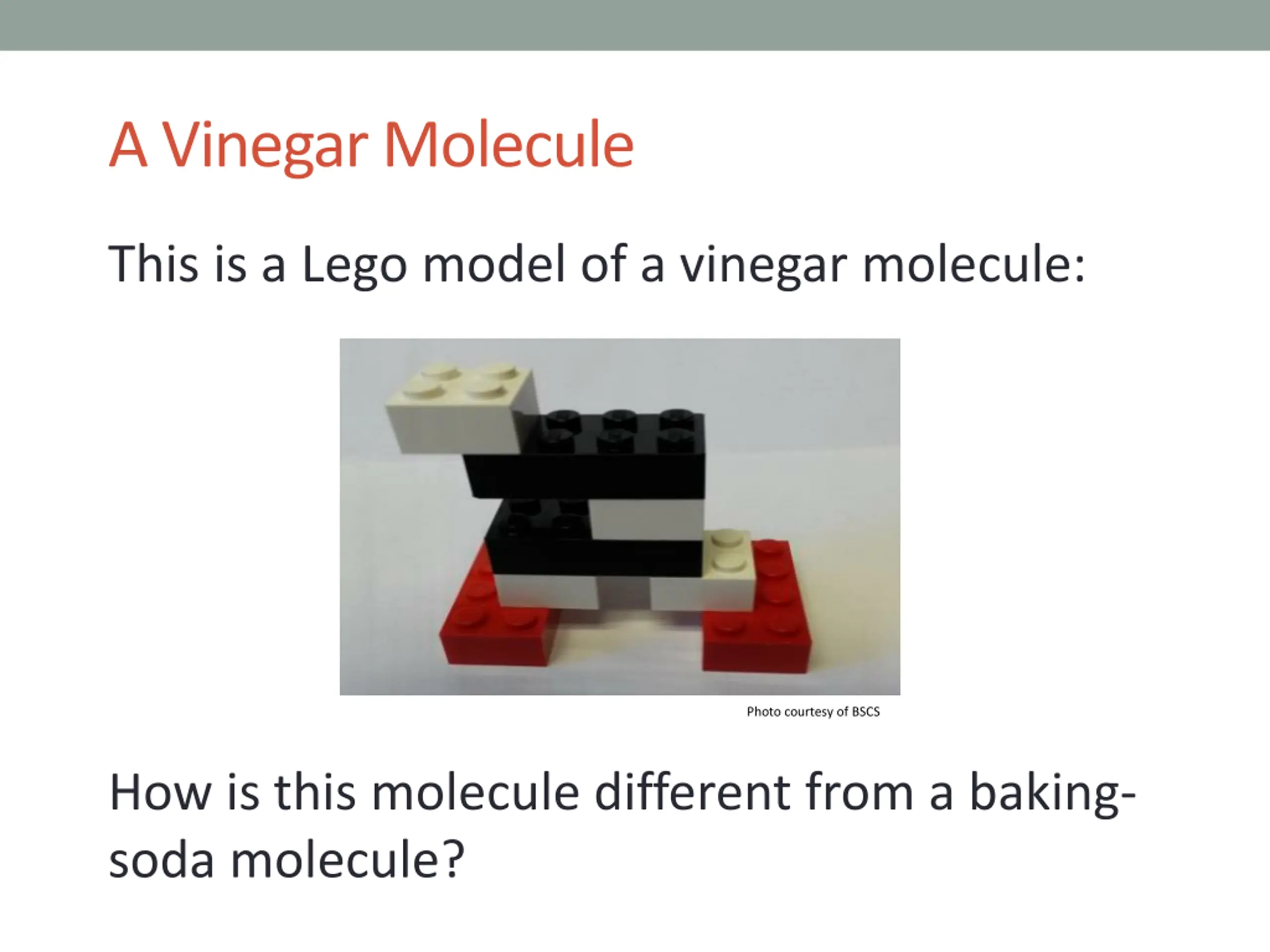 A Vinegar Molecule

This is a Lego model of a vinegar molecule:

Photo courtesy of BSCS

How is this molecule different from a baking-soda molecule?